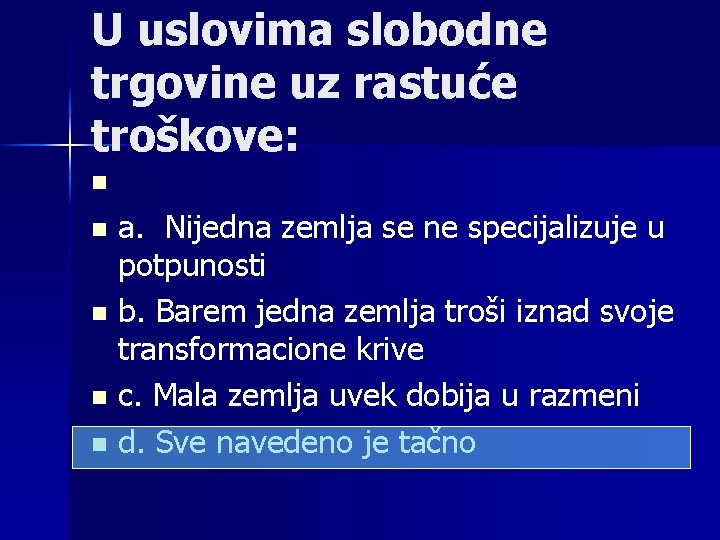 U uslovima slobodne trgovine uz rastuće troškove:

a. Nijedna zemlja se ne specijalizuje u potpunosti

b. Barem jedna zemlja troši iznad svoje transformacione krive

c. Mala zemlja uvek dobija u razmeni

d. Sve navedeno je tačno